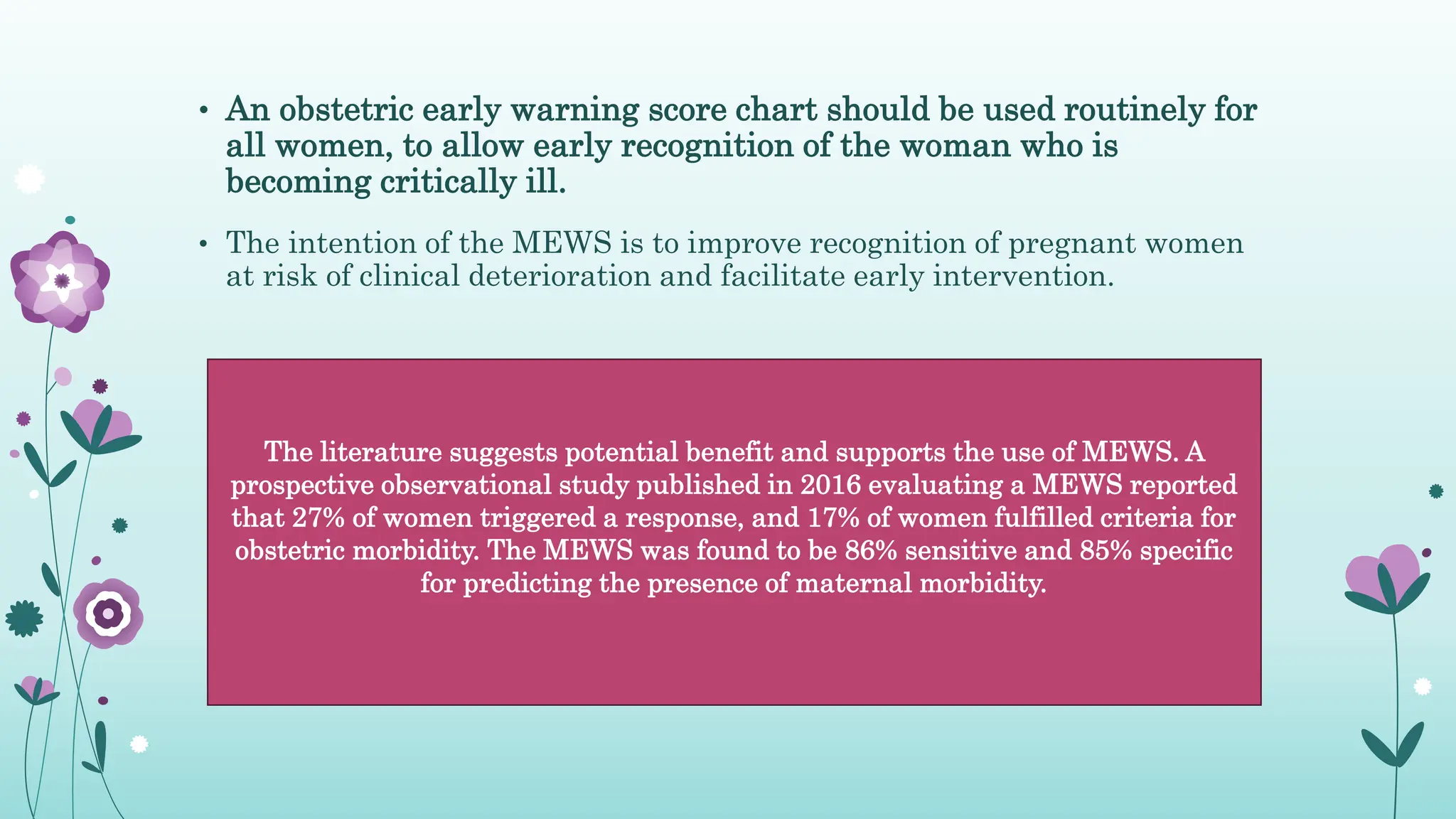 • An obstetric early warning score chart should be used routinely for all women, to allow early recognition of the woman who is becoming critically ill.

• The intention of the MEWS is to improve recognition of pregnant women at risk of clinical deterioration and facilitate early intervention.

The literature suggests potential benefit and supports the use of MEWS. A prospective observational study published in 2016 evaluating a MEWS reported that 27% of women triggered a response, and 17% of women fulfilled criteria for obstetric morbidity. The MEWS was found to be 86% sensitive and 85% specific for predicting the presence of maternal morbidity.